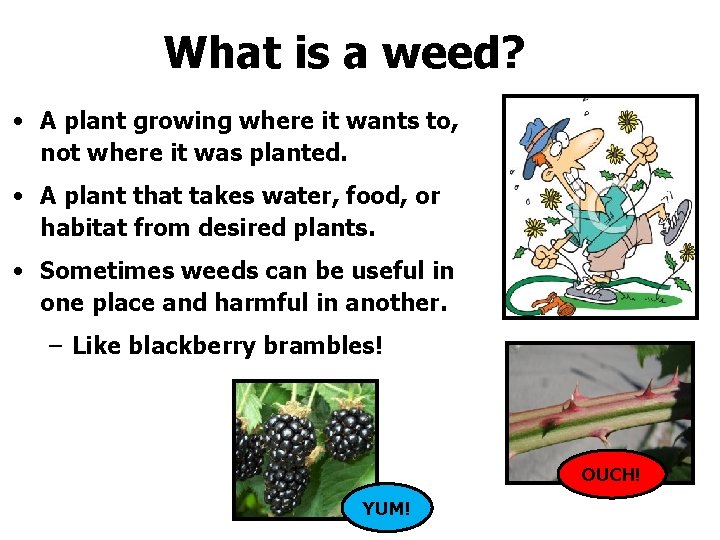 What is a weed?

• A plant growing where it wants to, not where it was planted.

• A plant that takes water, food, or habitat from desired plants.

• Sometimes weeds can be useful in one place and harmful in another.

– Like blackberry brambles!

YUM!

OUCH!